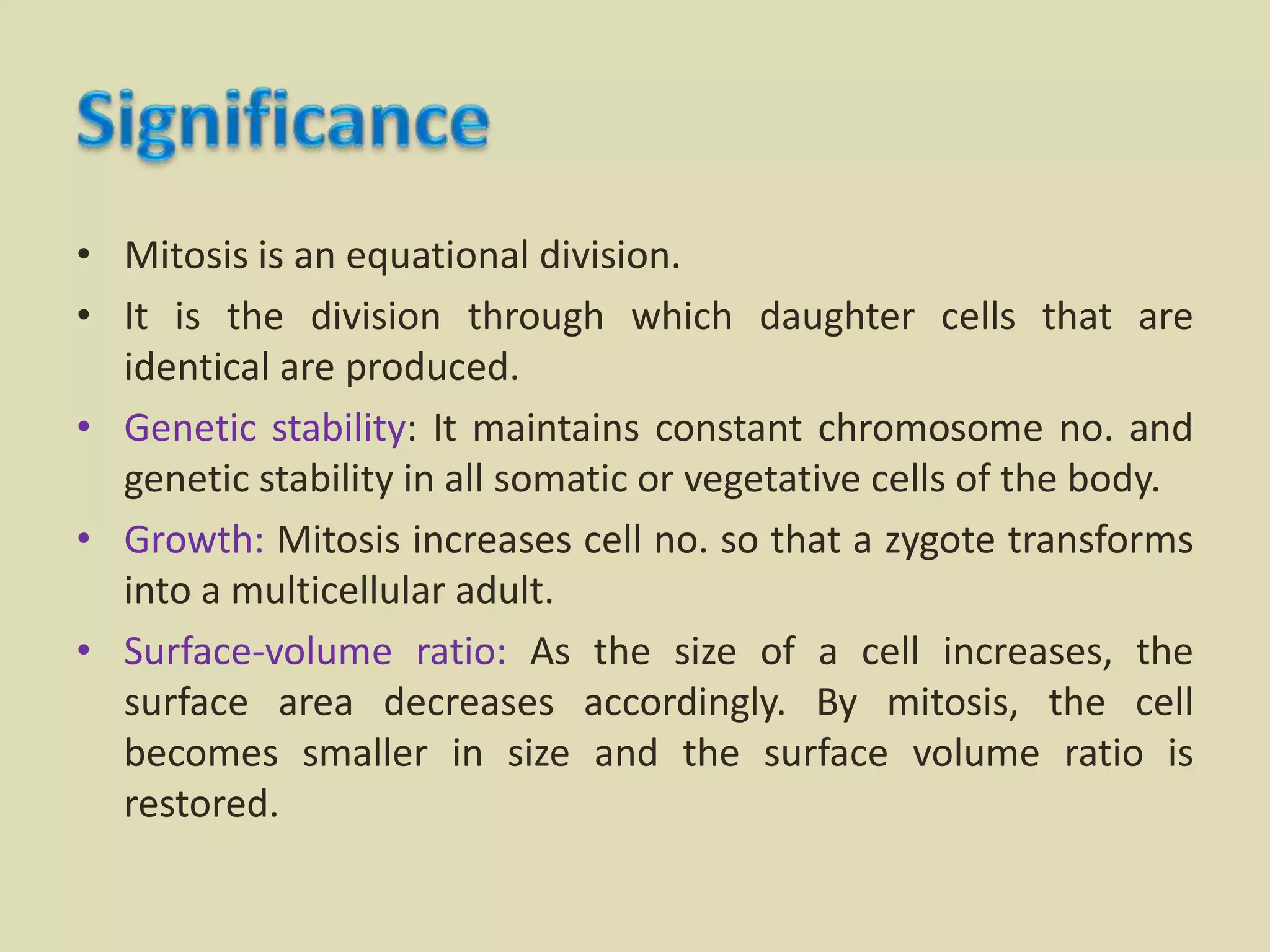 Significance

• Mitosis is an equational division.
• It is the division through which daughter cells that are identical are produced.
• Genetic stability: It maintains constant chromosome no. and genetic stability in all somatic or vegetative cells of the body.
• Growth: Mitosis increases cell no. so that a zygote transforms into a multicellular adult.
• Surface-volume ratio: As the size of a cell increases, the surface area decreases accordingly. By mitosis, the cell becomes smaller in size and the surface volume ratio is restored.